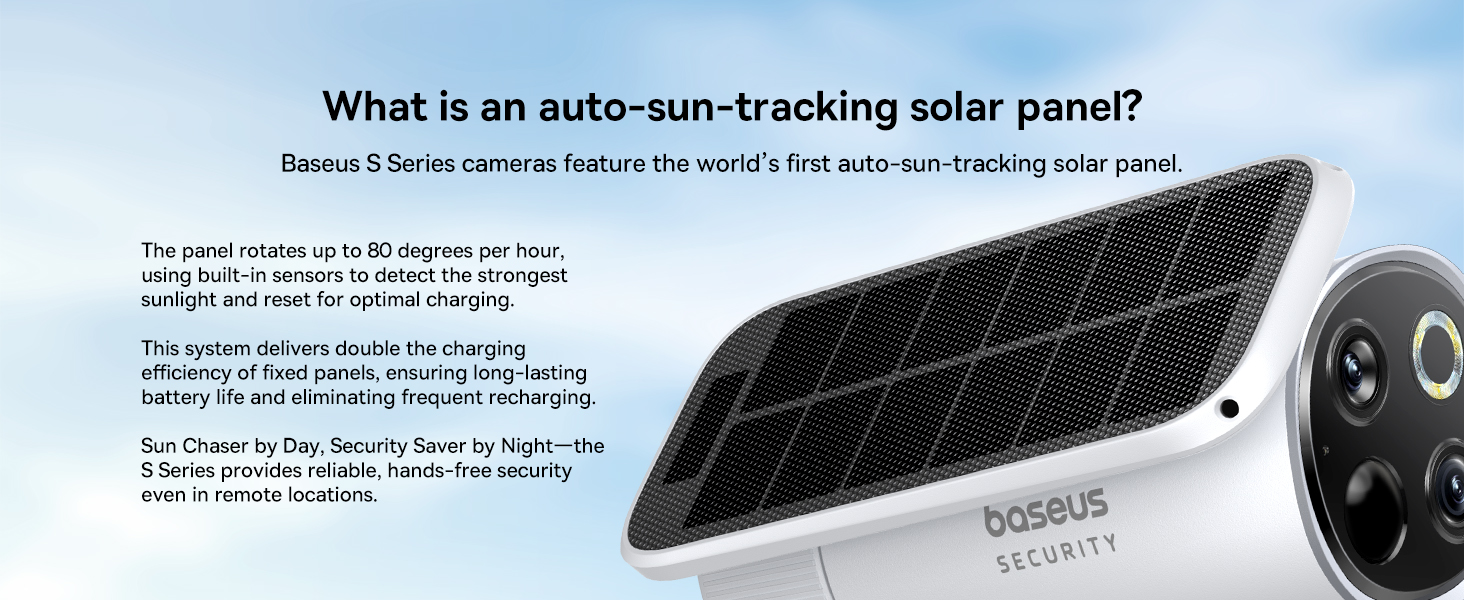 What is an auto-sun-tracking solar panel?

Baseus S Series cameras feature the world's first auto-sun-tracking solar panel.

The panel rotates up to 80 degrees per hour, using built-in sensors to detect the strongest sunlight and reset for optimal charging.

This system delivers double the charging efficiency of fixed panels, ensuring long-lasting battery life and eliminating frequent recharging.

Sun Chaser by Day, Security Saver by Night—the S Series provides reliable, hands-free security even in remote locations.

baseus
SECURITY